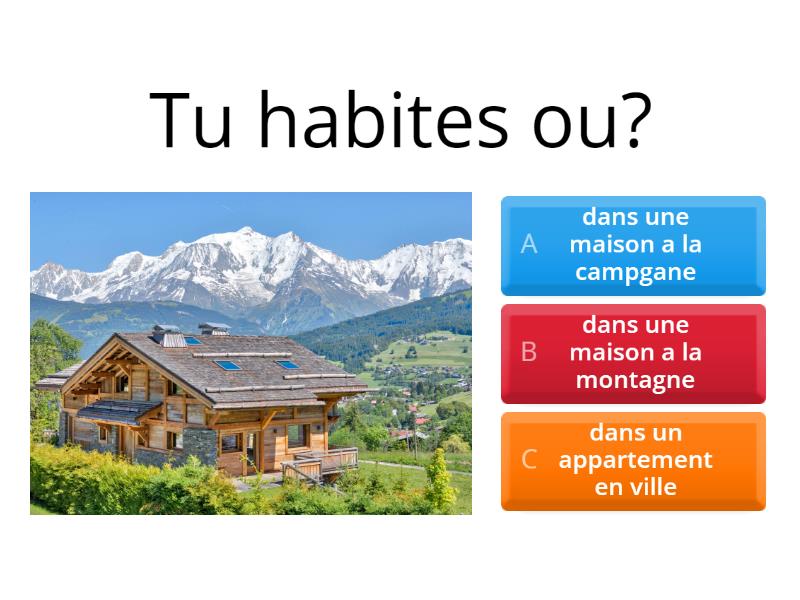 Tu habites ou?

A dans une maison a la campgane

B dans une maison a la montagne

C dans un appartement en ville